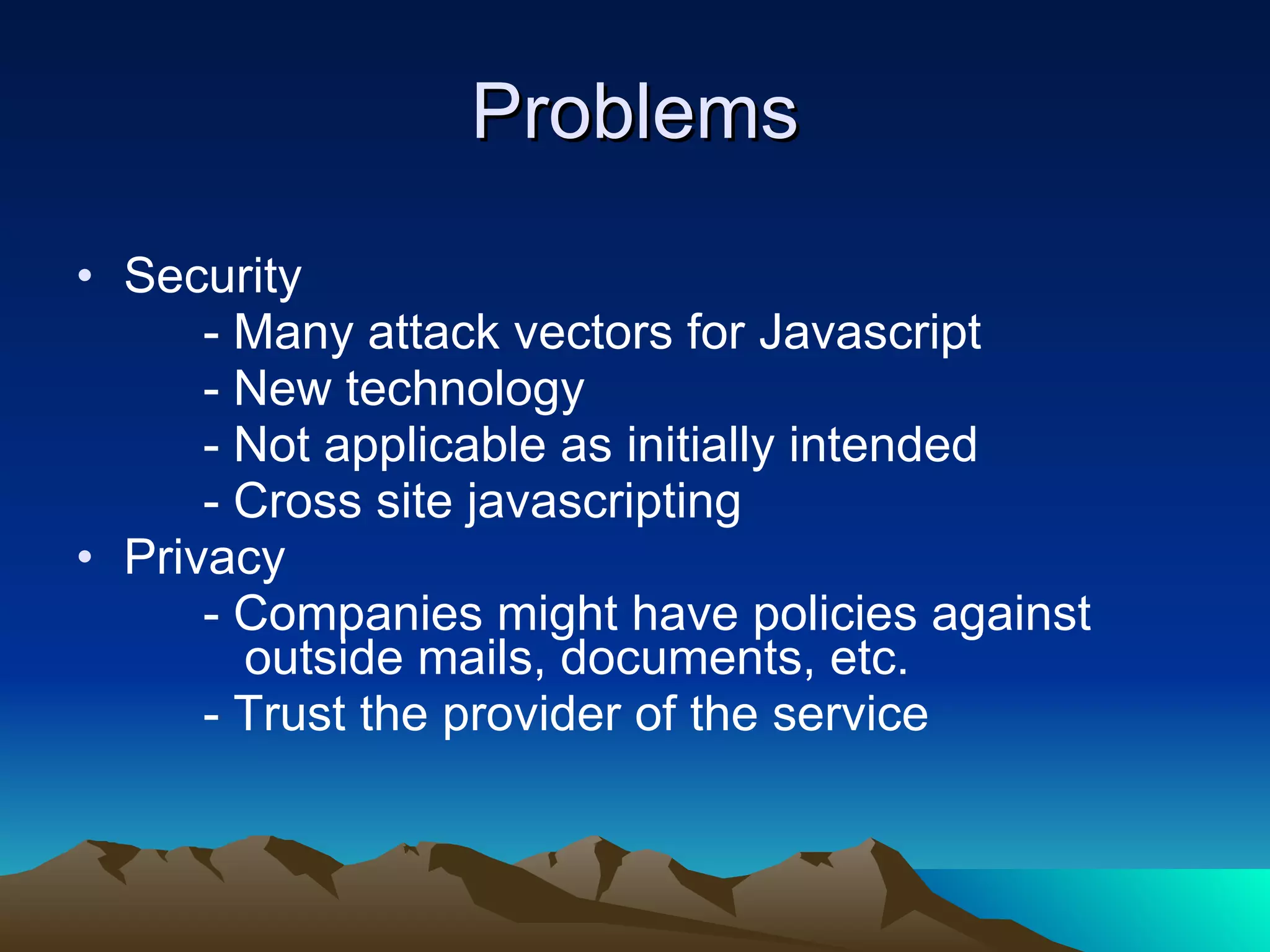 Problems

• Security
- Many attack vectors for Javascript
- New technology
- Not applicable as initially intended
- Cross site javascripting
• Privacy
- Companies might have policies against outside mails, documents, etc.
- Trust the provider of the service